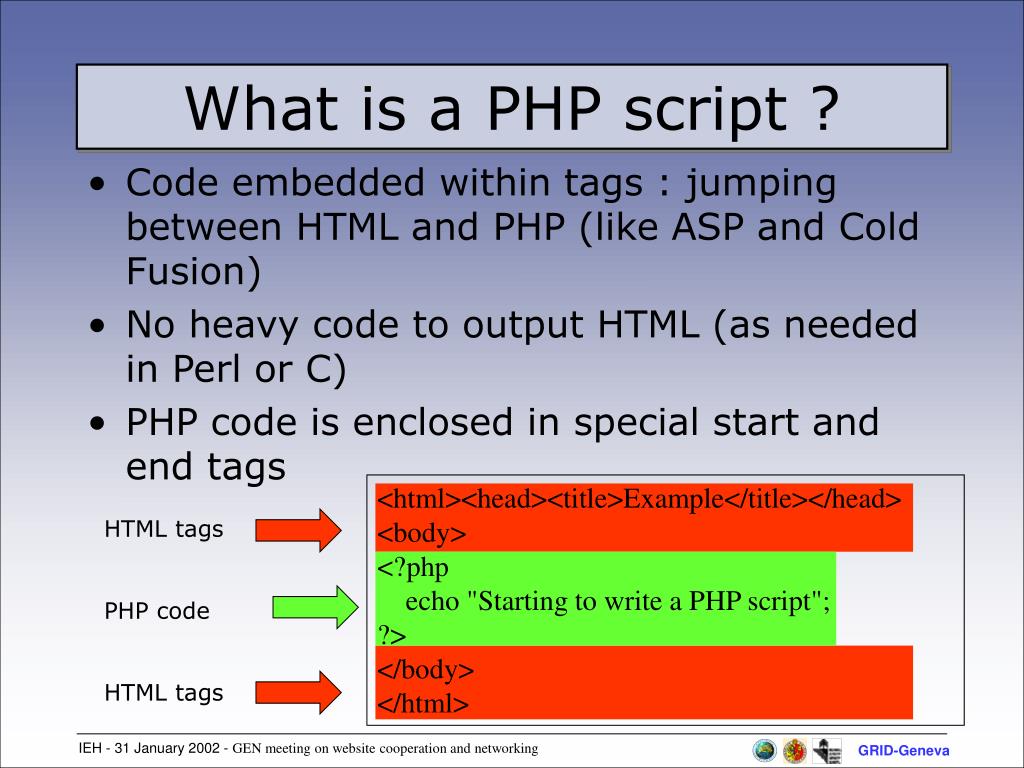 What is a PHP script ?

• Code embedded within tags : jumping between HTML and PHP (like ASP and Cold Fusion)
• No heavy code to output HTML (as needed in Perl or C)
• PHP code is enclosed in special start and end tags

HTML tags

PHP code

HTML tags

<html><head><title>Example</title></head>
<body>
<?php
echo "Starting to write a PHP script";
?>
</body>
</html>

IEH - 31 January 2002 - GEN meeting on website cooperation and networking

GRID-Geneva